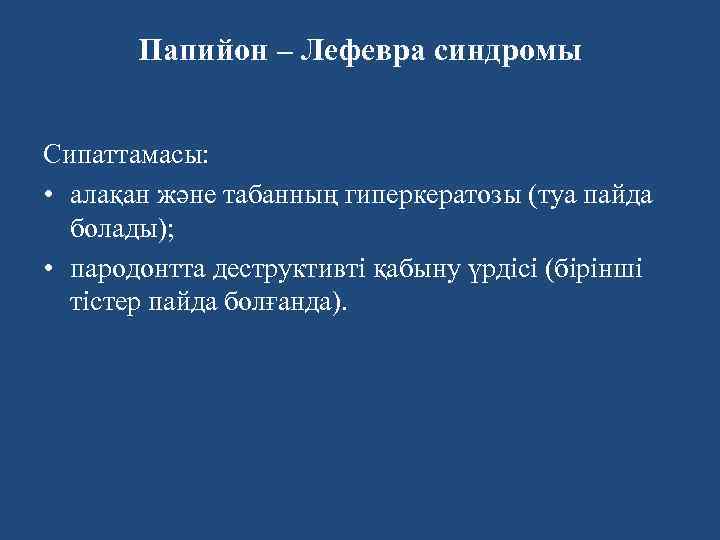 Папийон – Лефевра синдромы

Сипаттамасы:

• алақан және табанның гиперкератозы (туа пайда болады);

• пародонтта деструктивті қабыну үрдісі (бірінші тістер пайда болғанда).